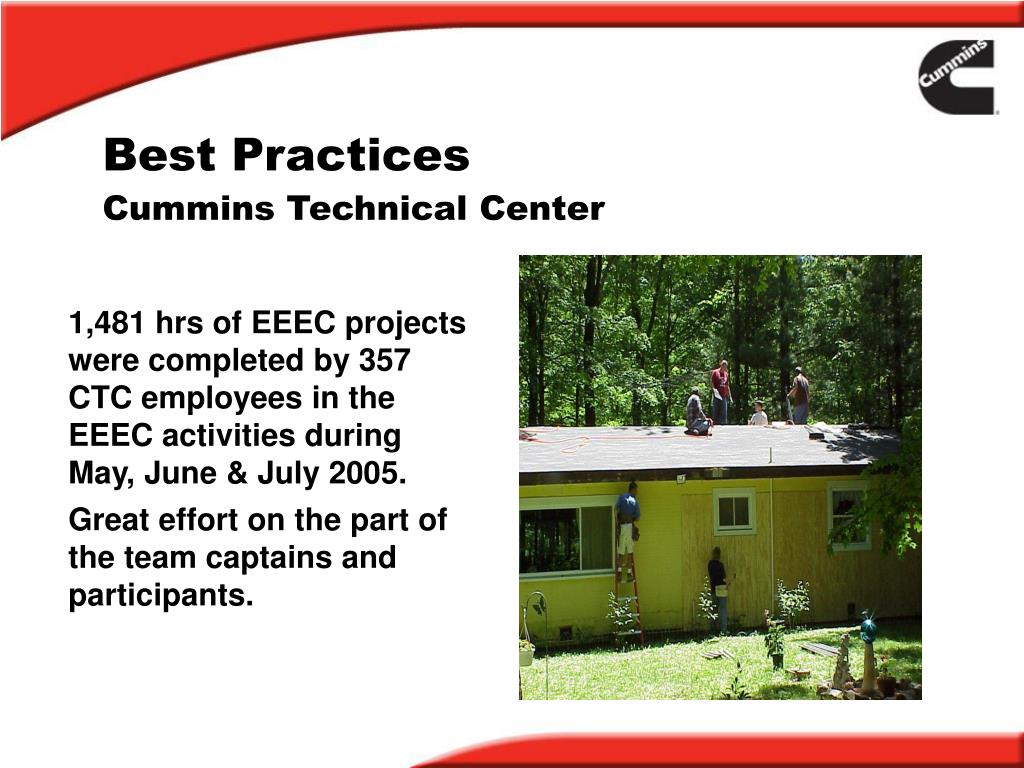 Cummins

Best Practices
Cummins Technical Center

1,481 hrs of EEEC projects were completed by 357 CTC employees in the EEEC activities during May, June & July 2005.

Great effort on the part of the team captains and participants.